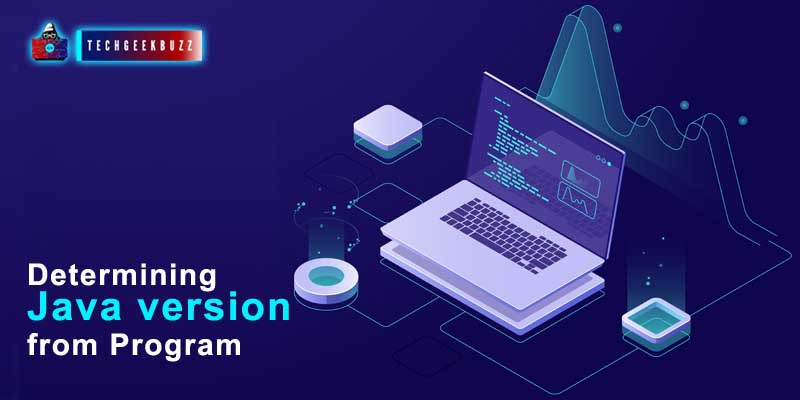 TECHGEEKBUZZ

Determining
Java version
from Program